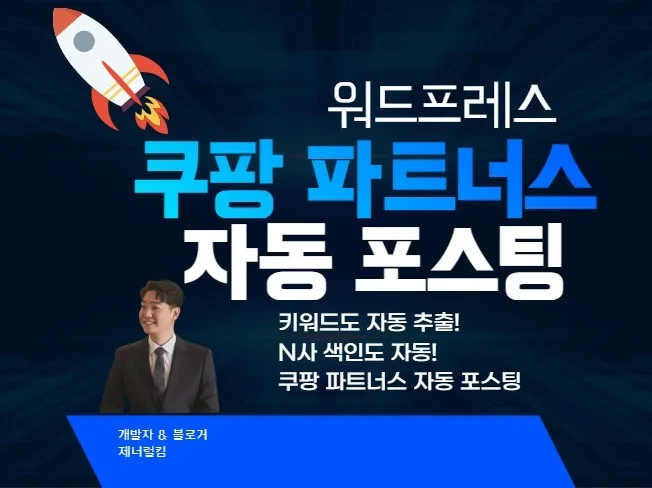 워드프레스
쿠팡 파트너스
자동 포스팅

키워드도 자동 추출!
N사 색인도 자동!
쿠팡 파트너스 자동 포스팅

개발자 & 블로거
제너럴킴